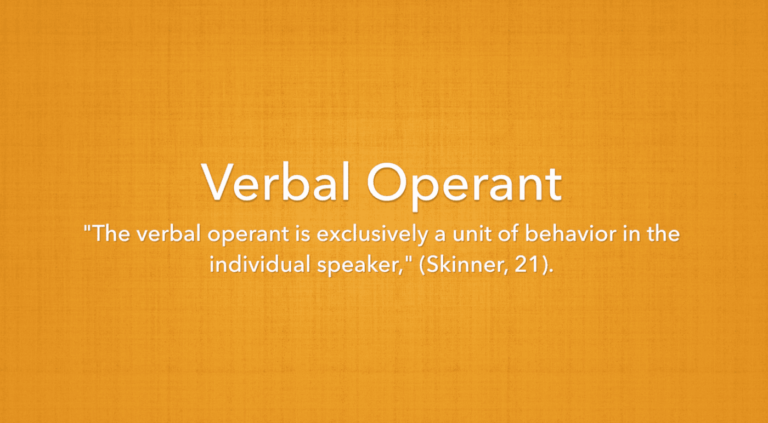 Verbal Operant

"The verbal operant is exclusively a unit of behavior in the individual speaker," (Skinner, 21).